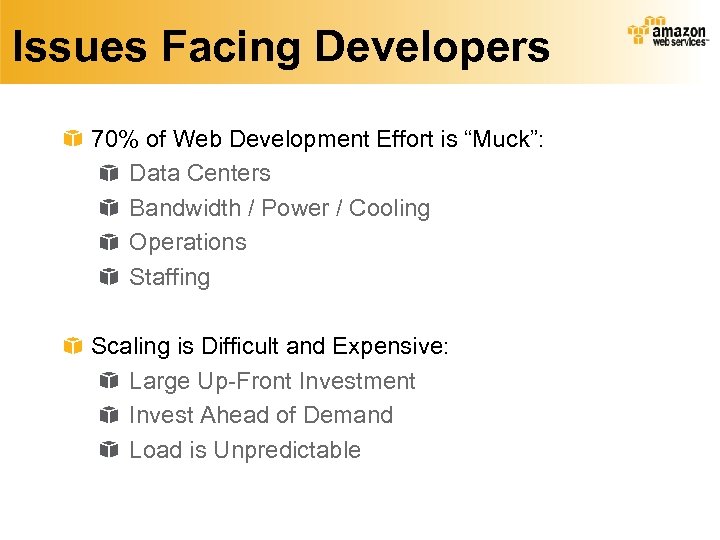 Issues Facing Developers

amazon web services™

70% of Web Development Effort is “Muck”:

Data Centers

Bandwidth / Power / Cooling

Operations

Staffing

Scaling is Difficult and Expensive:

Large Up-Front Investment

Invest Ahead of Demand

Load is Unpredictable